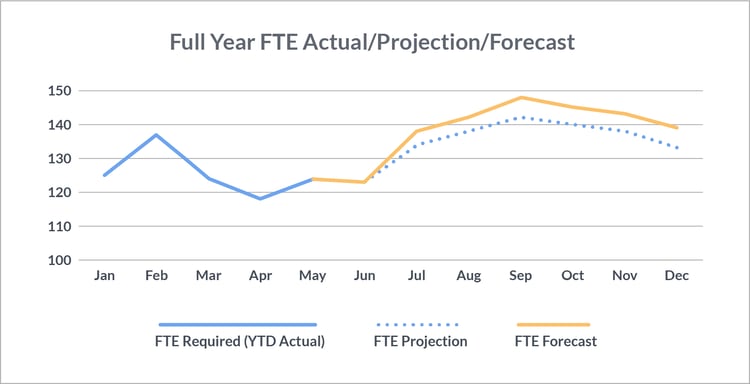 Full Year FTE Actual/Projection/Forecast

150
140
130
120
110
100

Jan Feb Mar Apr May Jun Jul Aug Sep Oct Nov Dec

FTE Required (YTD Actual)
FTE Projection
FTE Forecast